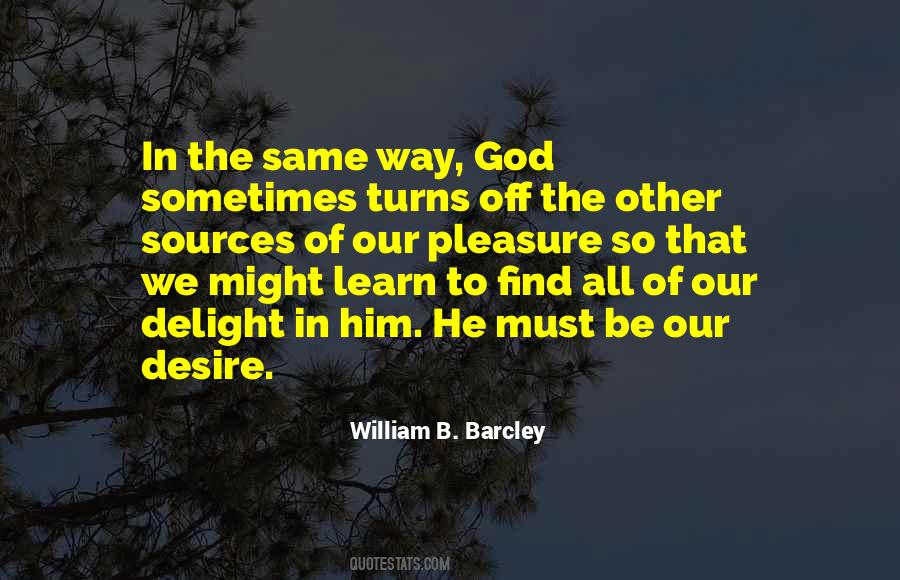 In the same way, God sometimes turns off the other sources of our pleasure so that we might learn to find all of our delight in him. He must be our desire.

William B. Barcley

QUOTESTATS.COM